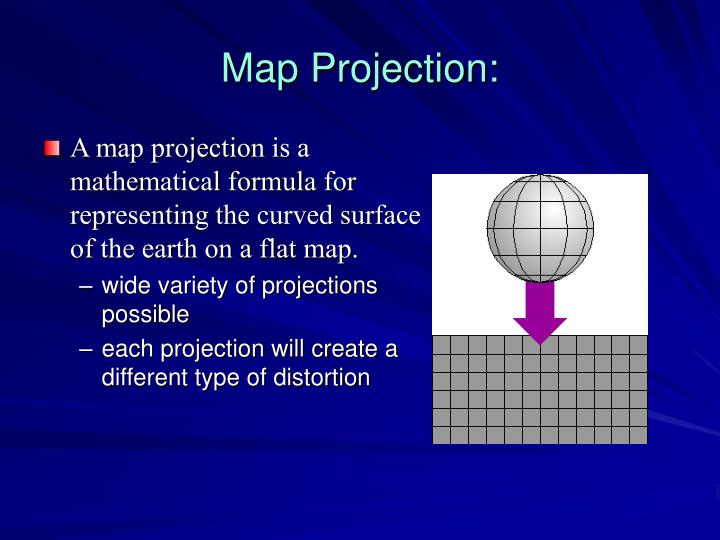 Map Projection:

A map projection is a mathematical formula for representing the curved surface of the earth on a flat map.

– wide variety of projections possible

– each projection will create a different type of distortion